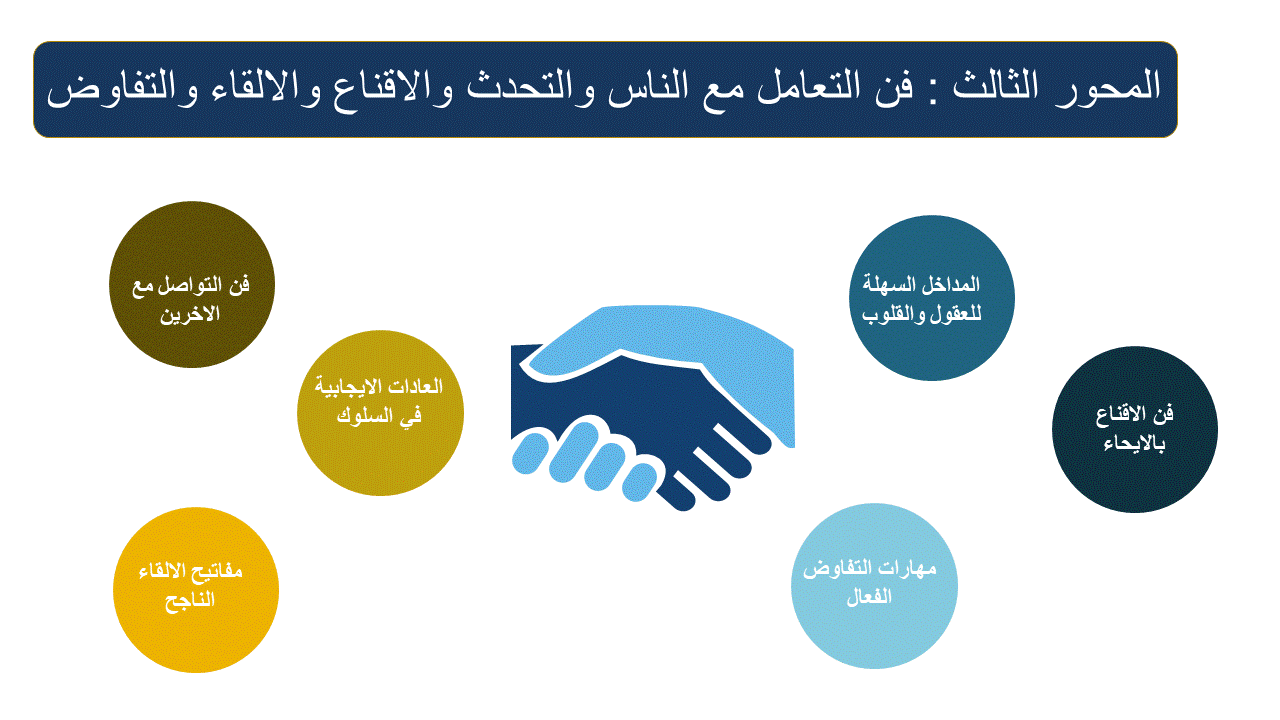 المحور الثالث : فن التعامل مع الناس والتحدث والاقناع والالقاء والتفاوض

المداخل السهلة للعقول والقلوب

فن الاقناع بالايحاء

مهارات التفاوض الفعال

فن التواصل مع الاخرين

العادات الايجابية في السلوك

مفاتيح الالقاء الناجح